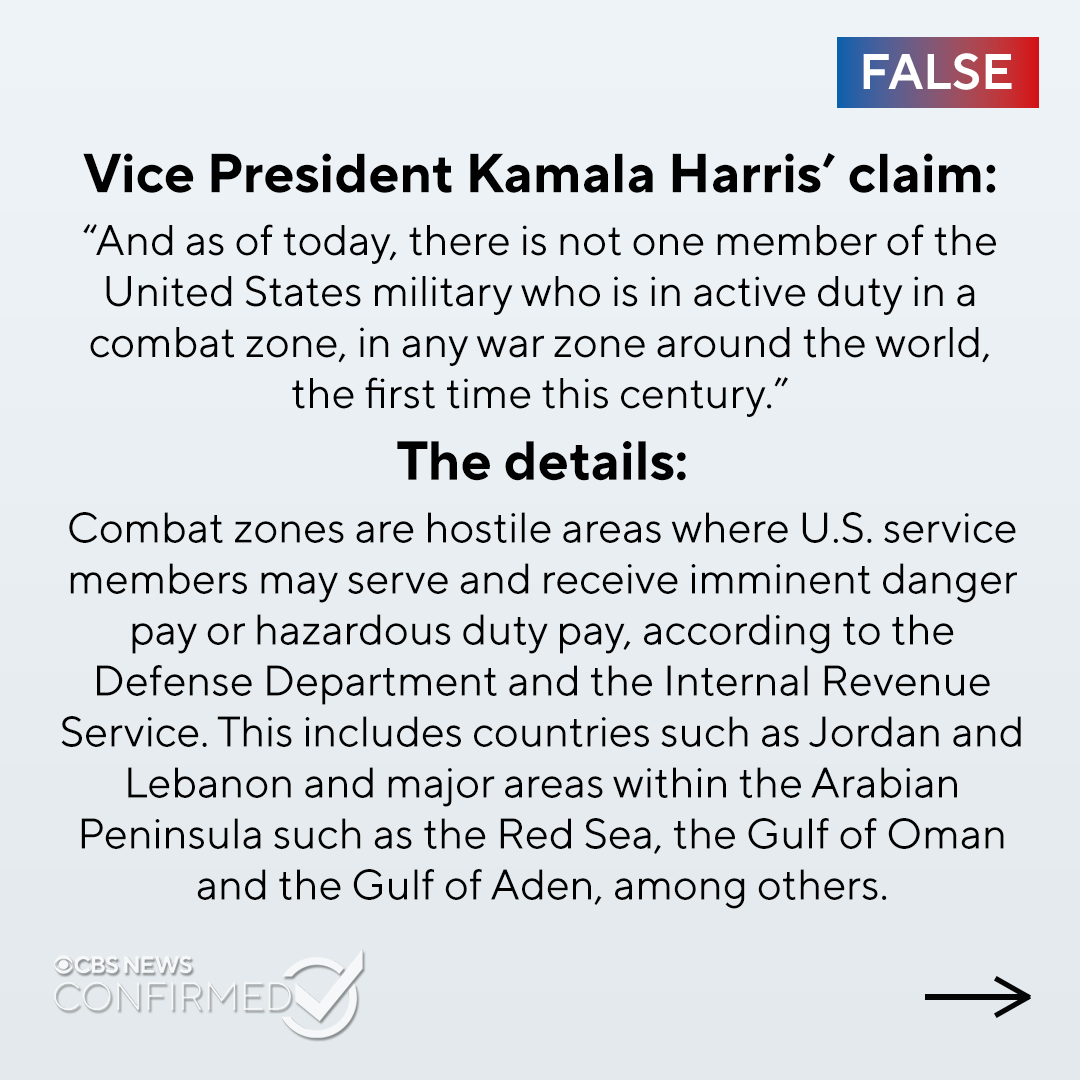 FALSE

Vice President Kamala Harris' claim:

"And as of today, there is not one member of the United States military who is in active duty in a combat zone, in any war zone around the world, the first time this century."

The details:

Combat zones are hostile areas where U.S. service members may serve and receive imminent danger pay or hazardous duty pay, according to the Defense Department and the Internal Revenue Service. This includes countries such as Jordan and Lebanon and major areas within the Arabian Peninsula such as the Red Sea, the Gulf of Oman and the Gulf of Aden, among others.

CBS NEWS CONFIRMED